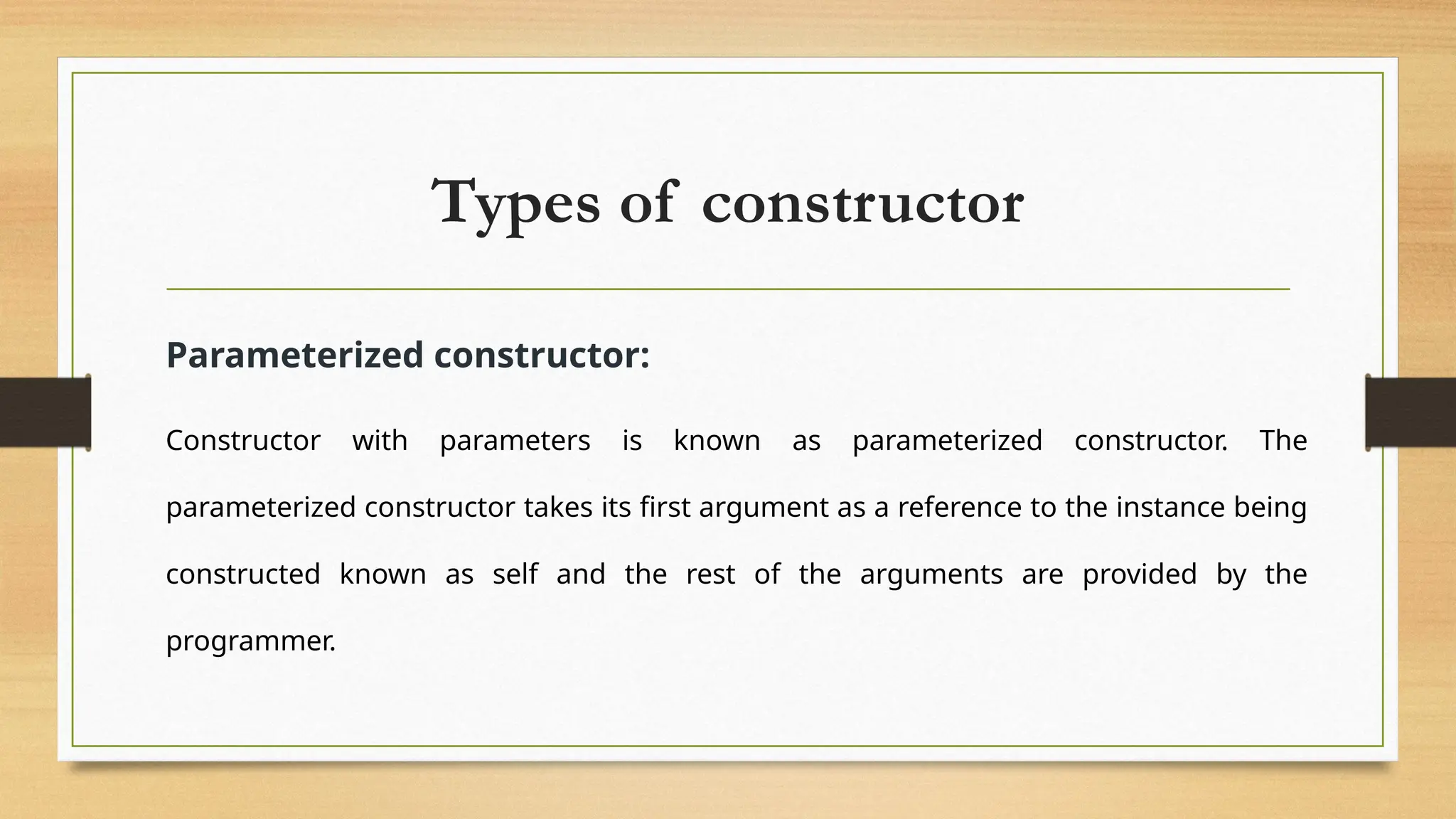 Types of constructor

Parameterized constructor:

Constructor with parameters is known as parameterized constructor. The parameterized constructor takes its first argument as a reference to the instance being constructed known as self and the rest of the arguments are provided by the programmer.